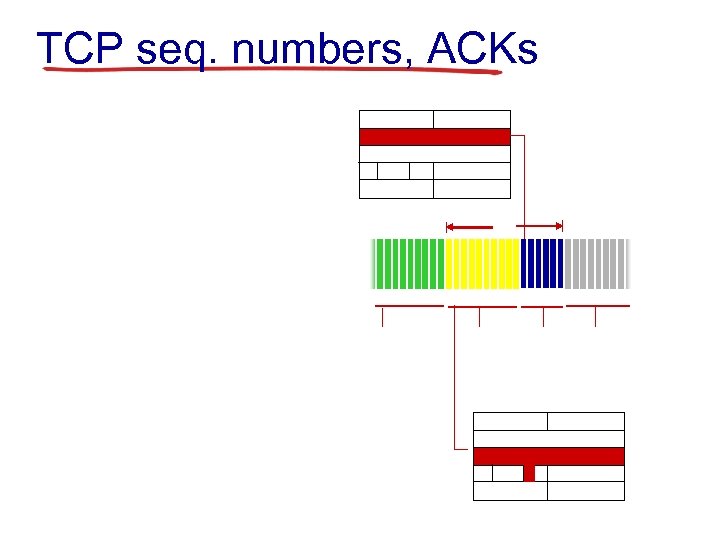 TCP seq. numbers, ACKs